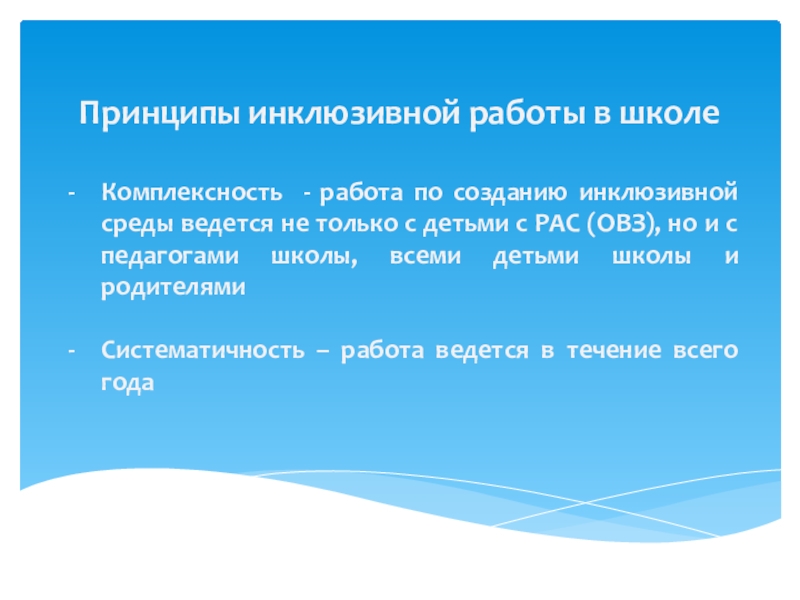 Принципы инклюзивной работы в школе

- Комплексность - работа по созданию инклюзивной среды ведется не только с детьми с РАС (ОВЗ), но и с педагогами школы, всеми детьми школы и родителями

- Систематичность – работа ведется в течение всего года